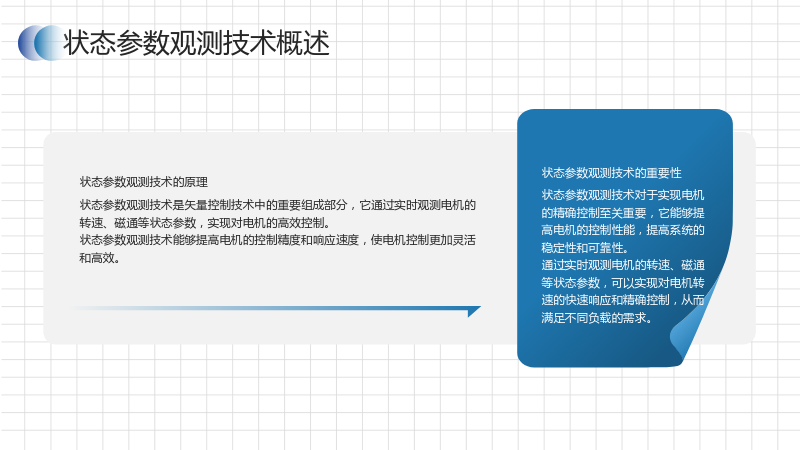 状态参数观测技术概述

状态参数观测技术的原理

状态参数观测技术是矢量控制技术中的重要组成部分，它通过实时观测电机的转速、磁通等状态参数，实现对电机的高效控制。

状态参数观测技术能够提高电机的控制精度和响应速度，使电机控制更加灵活和高效。

状态参数观测技术的重要性

状态参数观测技术对于实现电机的精确控制至关重要，它能够提高电机的控制性能，提高系统的稳定性和可靠性。

通过实时观测电机的转速、磁通等状态参数，可以实现对电机转速的快速响应和精确控制，从而满足不同负载的需求。